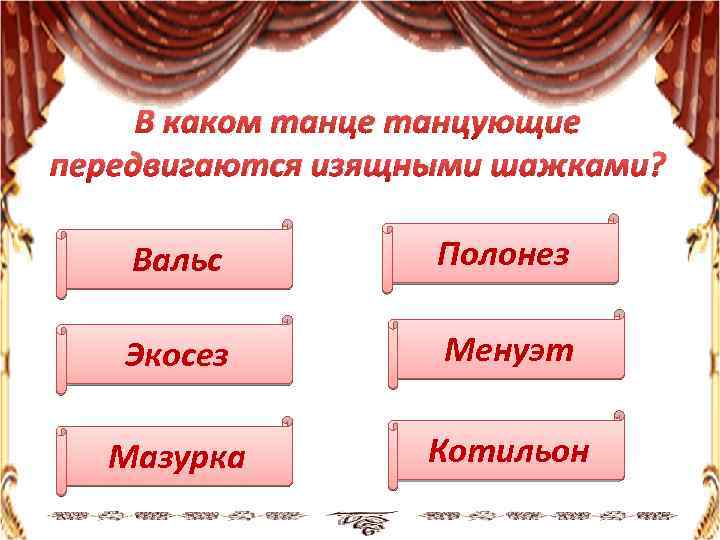 В каком танце танцующие передвигаются изящными шажками?

Вальс

Экосез

Мазурка

Полонез

Менуэт

Котильон